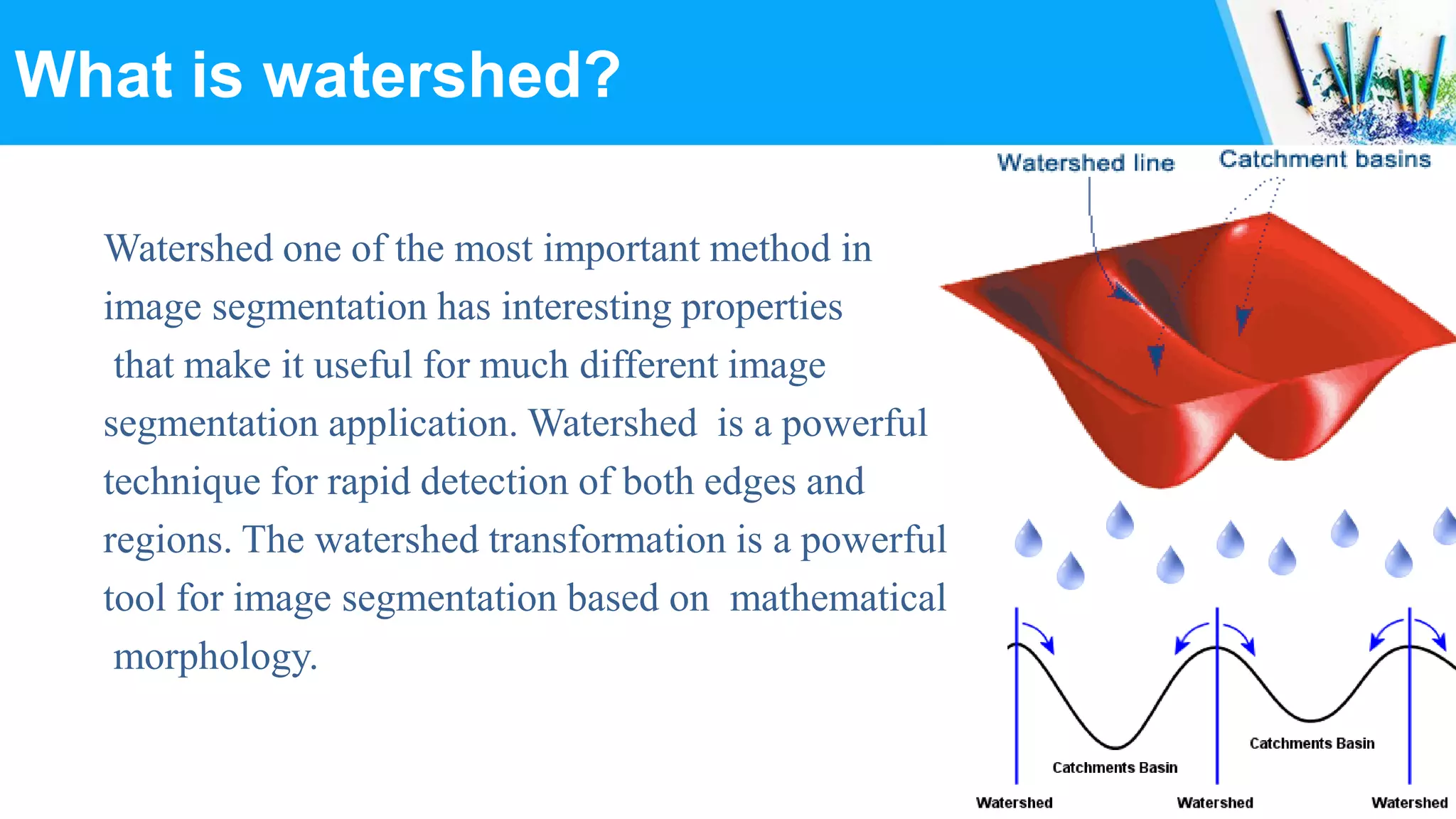 What is watershed?

Watershed one of the most important method in image segmentation has interesting properties that make it useful for much different image segmentation application. Watershed is a powerful technique for rapid detection of both edges and regions. The watershed transformation is a powerful tool for image segmentation based on mathematical morphology.

Watershed line

Catchment basins

Catchments Basin

Catchments Basin

Watershed

Watershed

Watershed